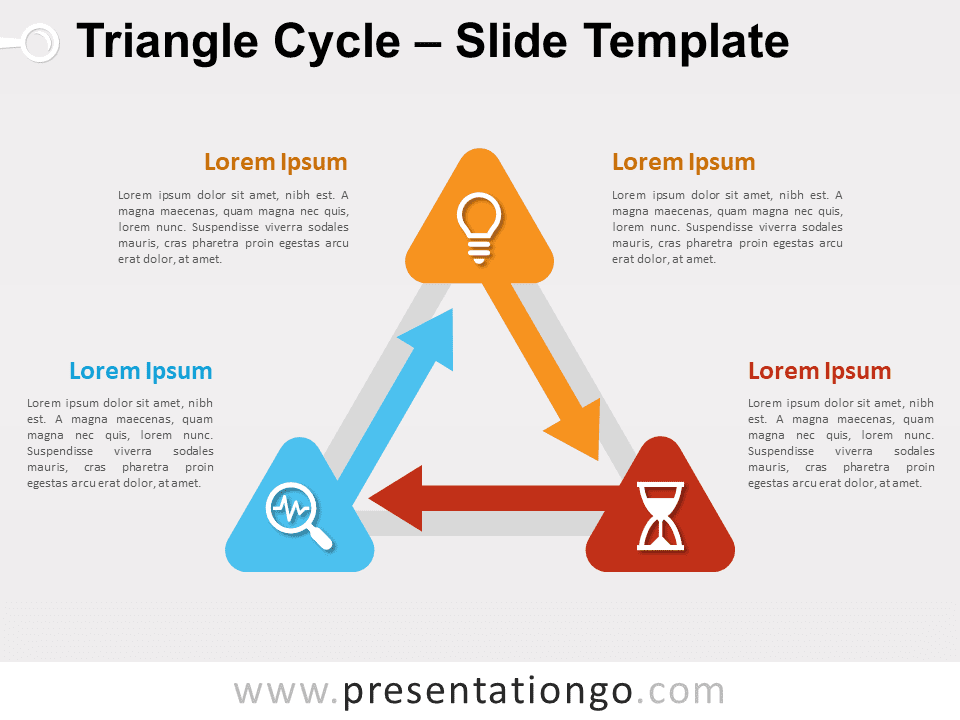 Triangle Cycle – Slide Template

Lorem Ipsum

Lorem ipsum dolor sit amet, nibh est. A magna maecenas, quam magna nec quis, lorem nunc. Suspendisse viverra sodales mauris, cras pharetra proin egestas arcu erat dolor, at amet.

Lorem Ipsum

Lorem ipsum dolor sit amet, nibh est. A magna maecenas, quam magna nec quis, lorem nunc. Suspendisse viverra sodales mauris, cras pharetra proin egestas arcu erat dolor, at amet.

Lorem Ipsum

Lorem ipsum dolor sit amet, nibh est. A magna maecenas, quam magna nec quis, lorem nunc. Suspendisse viverra sodales mauris, cras pharetra proin egestas arcu erat dolor, at amet.

Lorem Ipsum

Lorem ipsum dolor sit amet, nibh est. A magna maecenas, quam magna nec quis, lorem nunc. Suspendisse viverra sodales mauris, cras pharetra proin egestas arcu erat dolor, at amet.

www.presentationgo.com